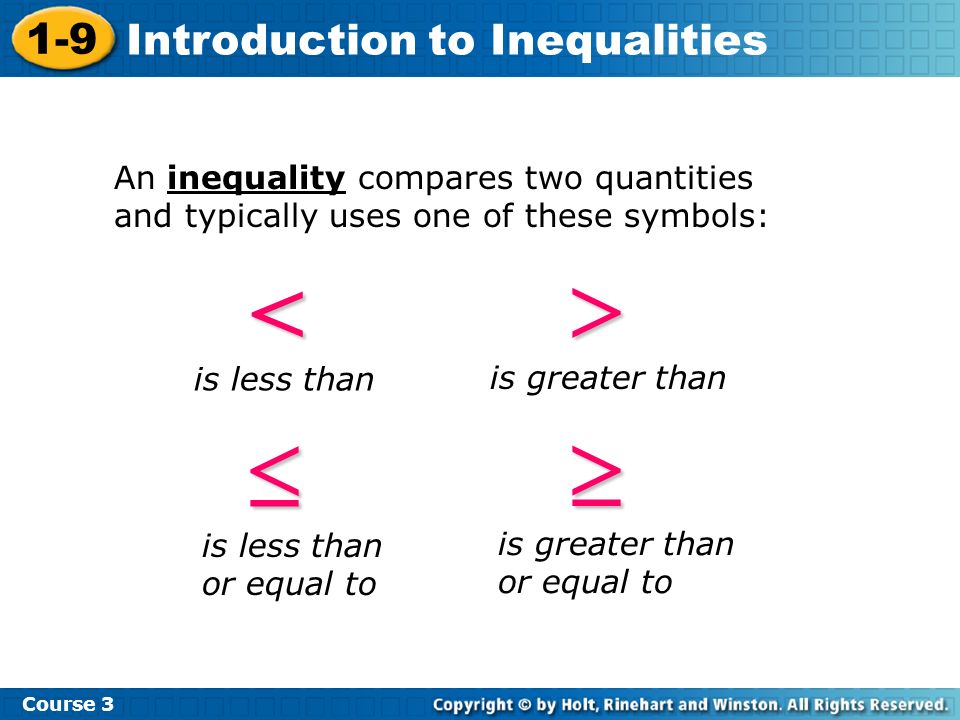 1-9 Introduction to Inequalities

An inequality compares two quantities and typically uses one of these symbols:

$<$

is less than

$>$

is greater than

$\leq$

is less than or equal to

$\geq$

is greater than or equal to

Course 3

Copyright © by Holt, Rinehart and Winston. All Rights Reserved.